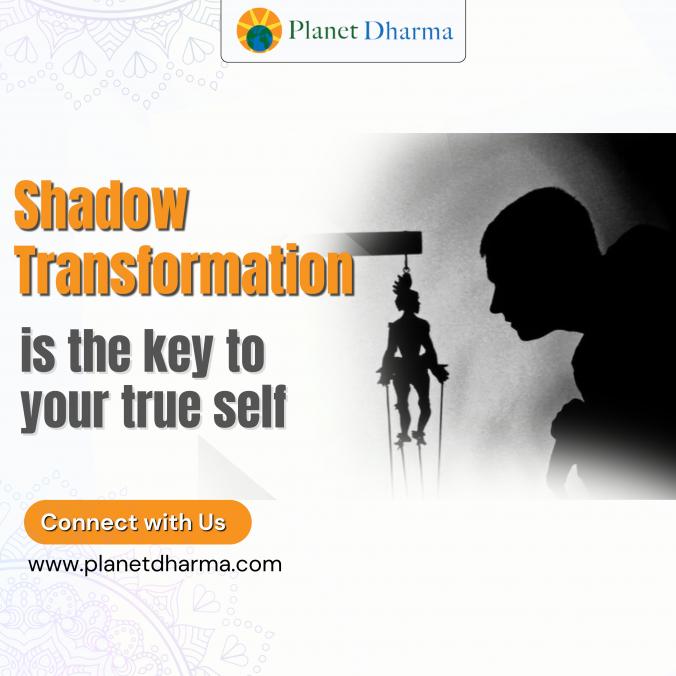 Planet Dharma

Shadow Transformation

is the key to your true self

Connect with Us

www.planetdharma.com